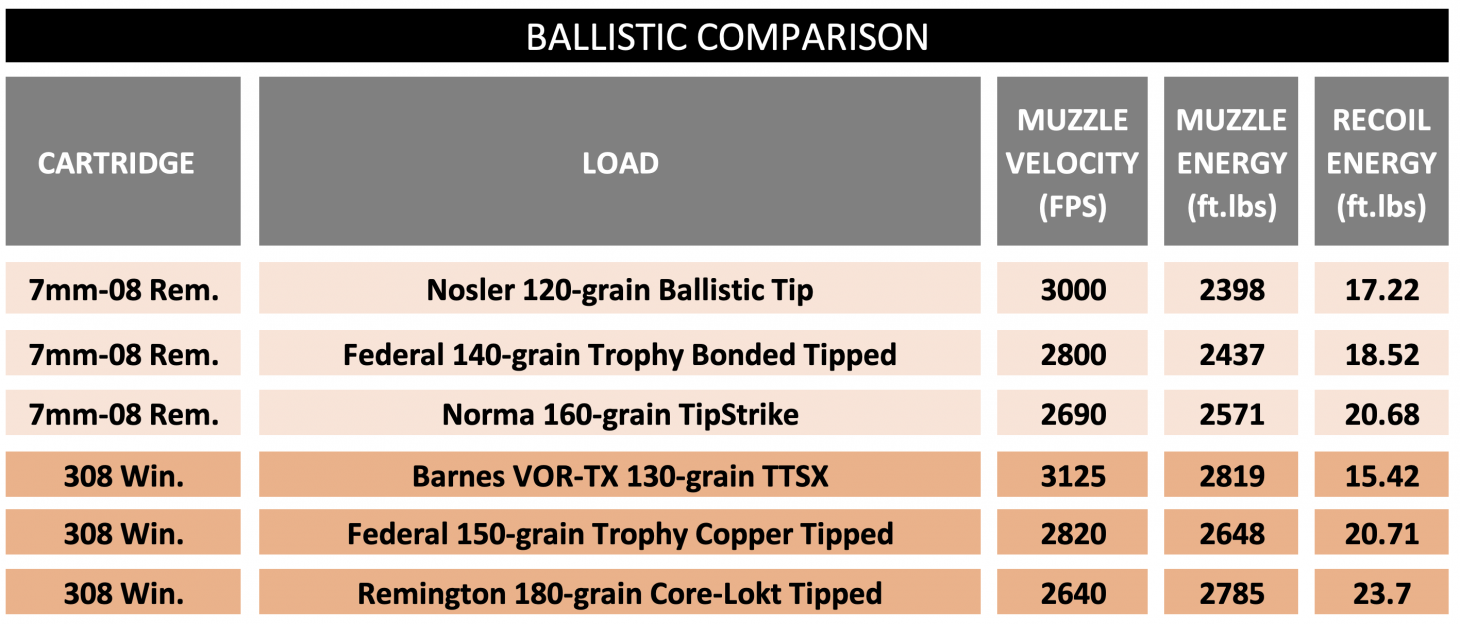 BALLISTIC COMPARISON

| CARTRIDGE | LOAD | MUZZLE VELOCITY (FPS) | MUZZLE ENERGY (ft.lbs) | RECOIL ENERGY (ft.lbs) |
|---|---|---|---|---|
| 7mm-08 Rem. | Nosler 120-grain Ballistic Tip | 3000 | 2398 | 17.22 |
| 7mm-08 Rem. | Federal 140-grain Trophy Bonded Tipped | 2800 | 2437 | 18.52 |
| 7mm-08 Rem. | Norma 160-grain TipStrike | 2690 | 2571 | 20.68 |
| 308 Win. | Barnes VOR-TX 130-grain TTSX | 3125 | 2819 | 15.42 |
| 308 Win. | Federal 150-grain Trophy Copper Tipped | 2820 | 2648 | 20.71 |
| 308 Win. | Remington 180-grain Core-Lokt Tipped | 2640 | 2785 | 23.7 |